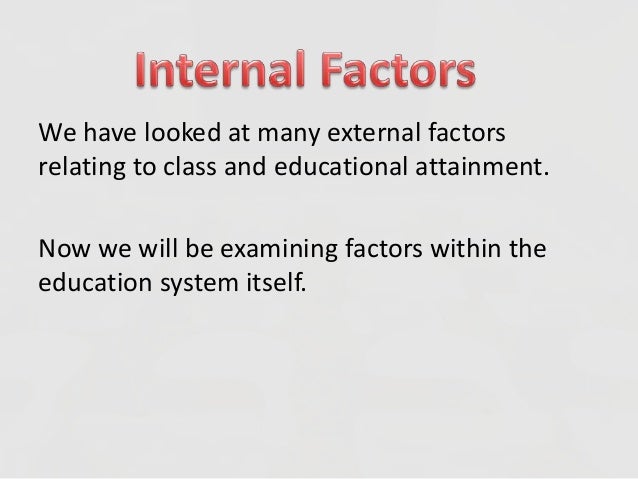 Internal Factors

We have looked at many external factors relating to class and educational attainment.

Now we will be examining factors within the education system itself.